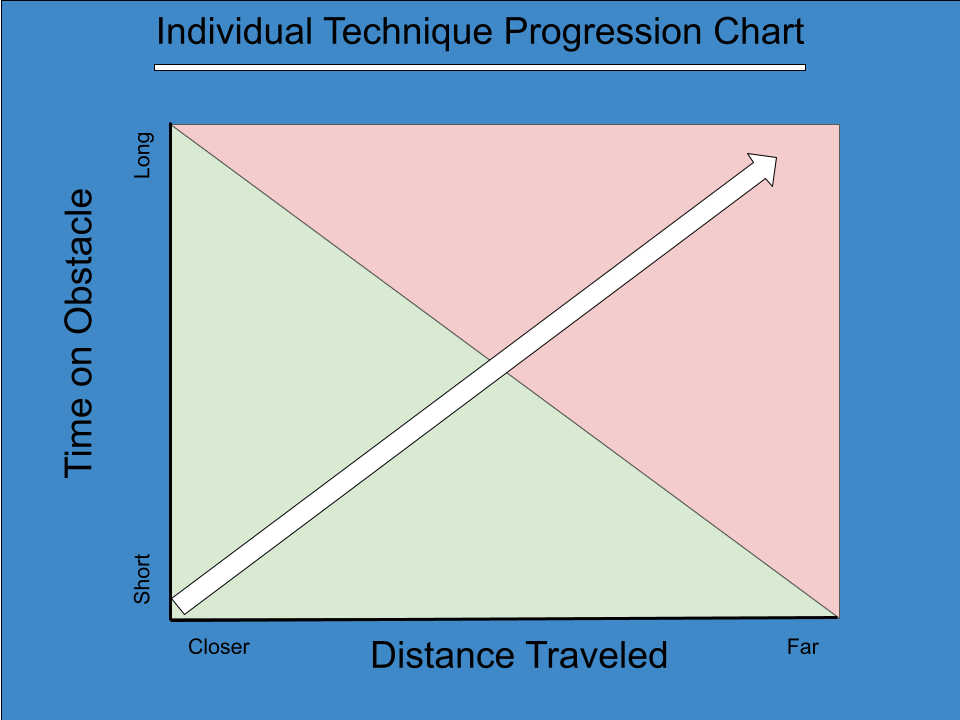 Individual Technique Progression Chart

Time on Obstacle

Long

Short

Closer

Distance Traveled

Far